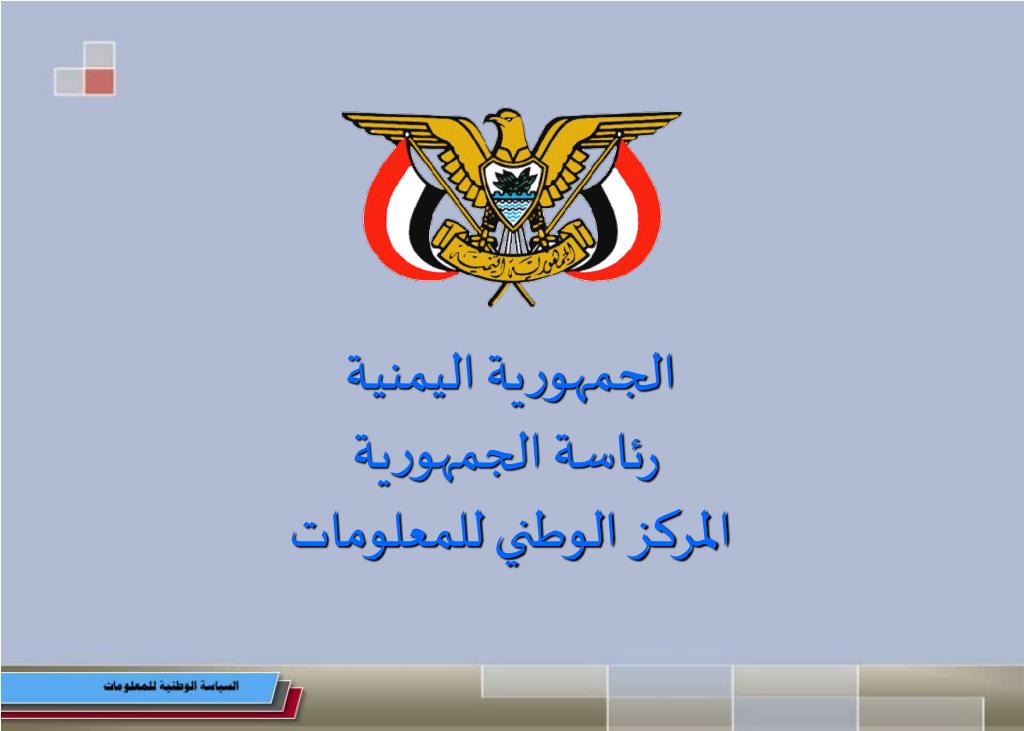 الجمهورية اليمنية

الجمهورية اليمنية
رئاسة الجمهورية
المركز الوطني للمعلومات

السياسة الوطنية للمعلومات